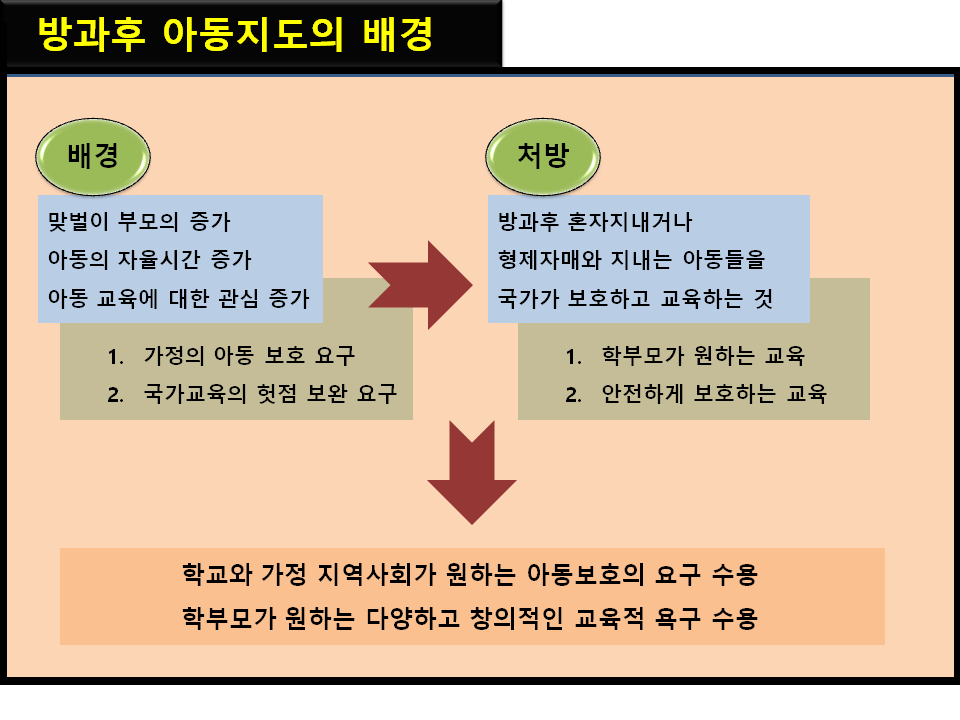 방과후 아동지도의 배경

배경

맞벌이 부모의 증가
아동의 자율시간 증가
아동 교육에 대한 관심 증가

1. 가정의 아동 보호 요구
2. 국가교육의 헛점 보완 요구

처방

방과후 혼자지내거나
형제자매와 지내는 아동들을
국가가 보호하고 교육하는 것

1. 학부모가 원하는 교육
2. 안전하게 보호하는 교육

학교와 가정 지역사회가 원하는 아동보호의 요구 수용
학부모가 원하는 다양하고 창의적인 교육적 욕구 수용